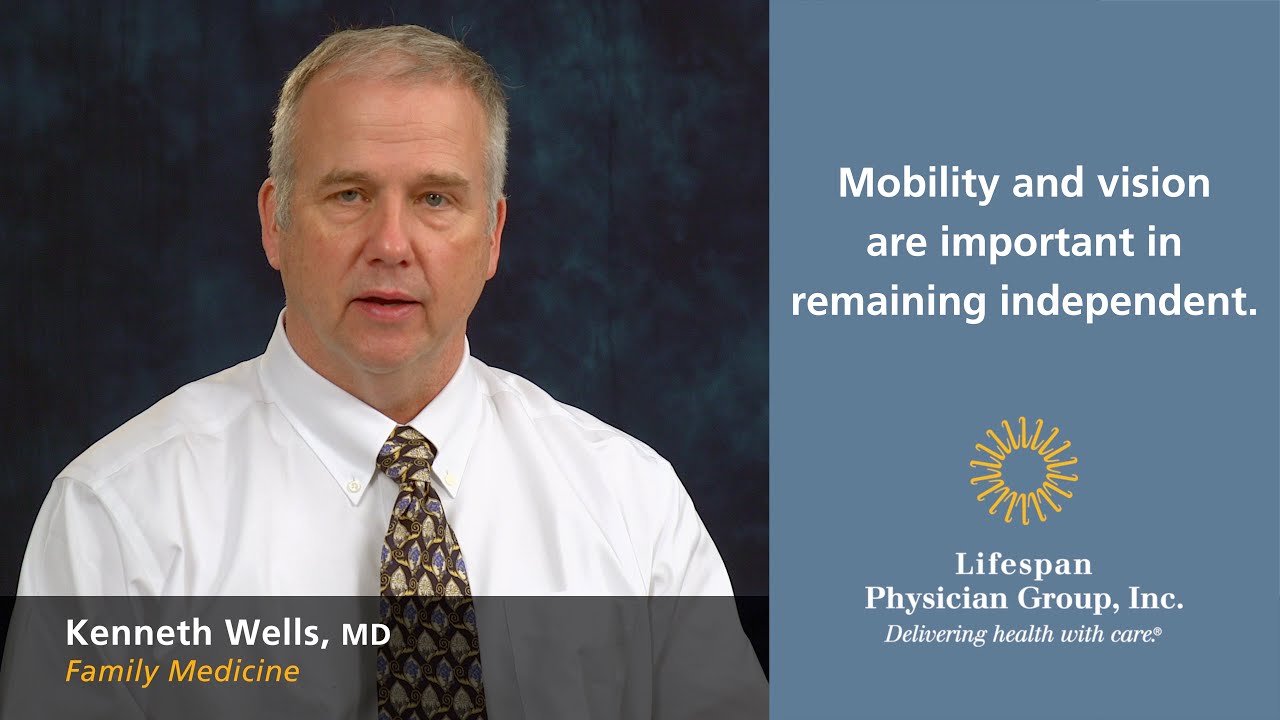 Kenneth Wells, MD
Family Medicine

Mobility and vision are important in remaining independent.

Lifespan
Physician Group, Inc.
Delivering health with care.®